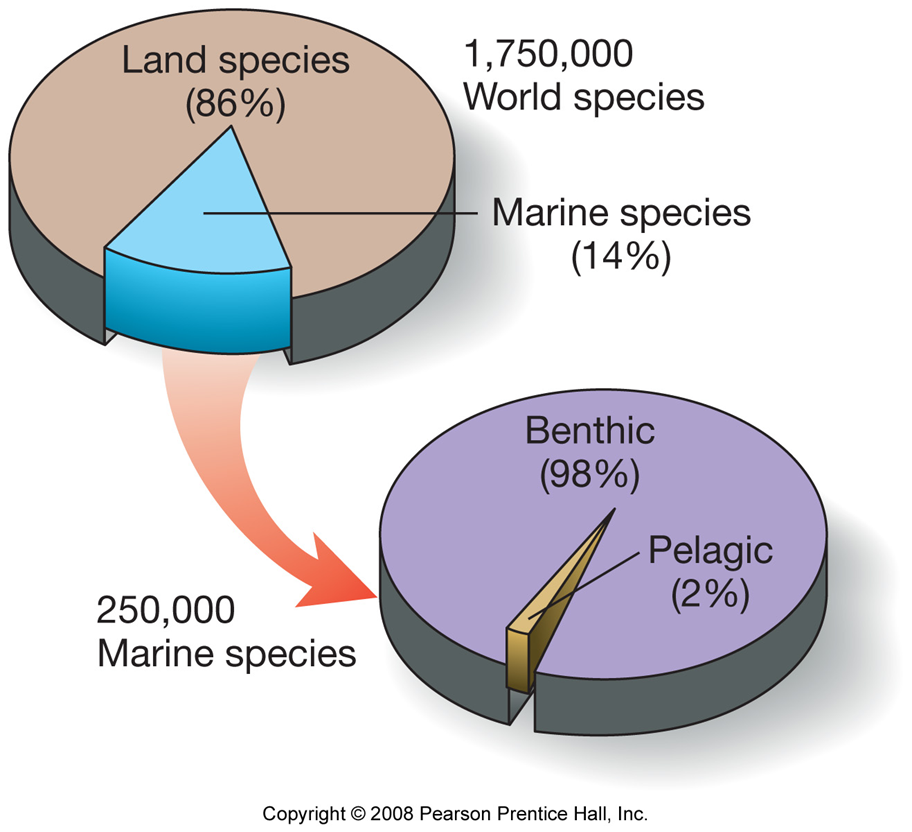 Land species
(86%)

1,750,000
World species

Marine species
(14%)

Benthic
(98%)

Pelagic
(2%)

250,000
Marine species

Copyright © 2008 Pearson Prentice Hall, Inc.